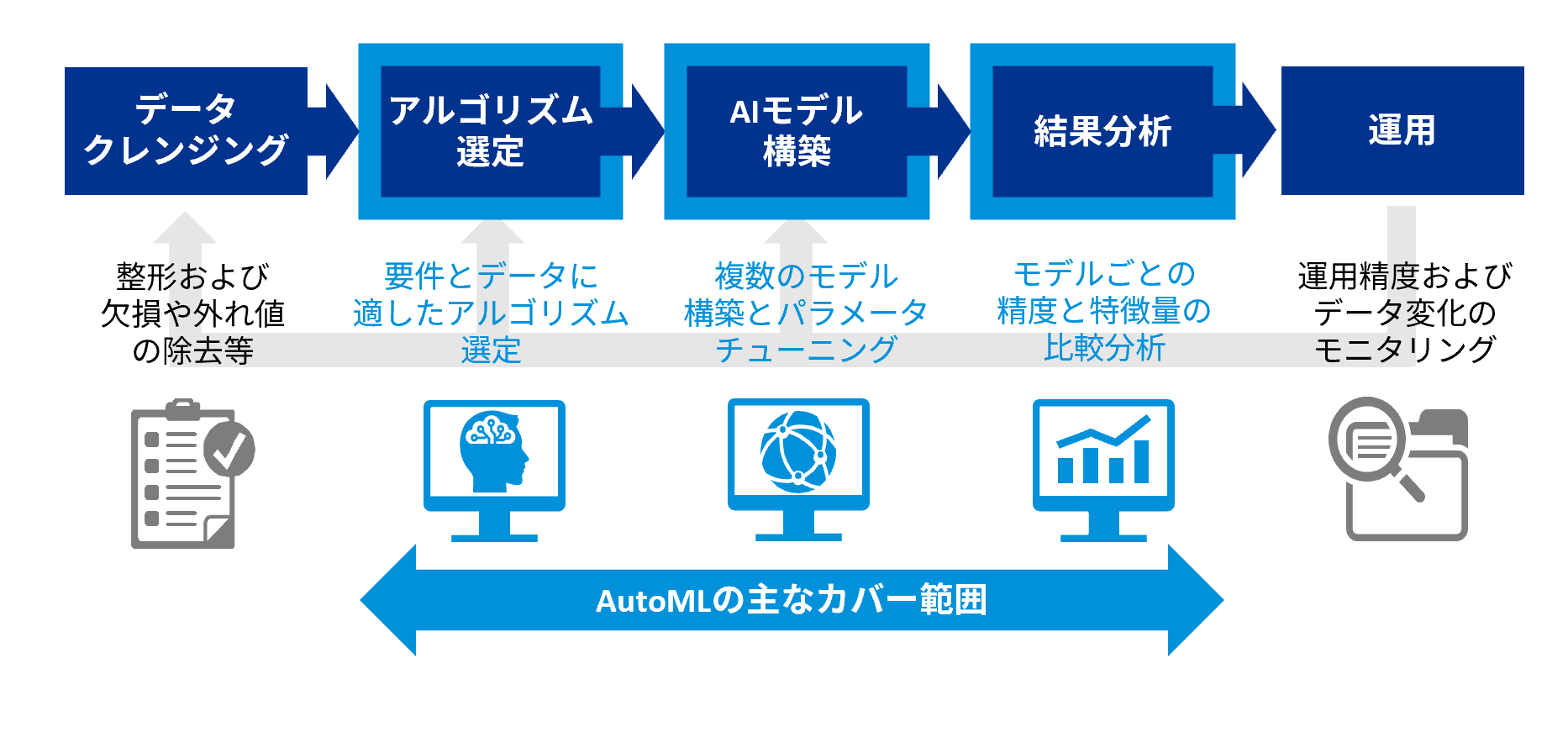 データ
クレンジング

アルゴリズム
選定

AIモデル
構築

結果分析

運用

整形および
欠損や外れ値
の除去等

要件とデータに
適したアルゴリズム
選定

複数のモデル
構築とパラメータ
チューニング

モデルごとの
精度と特徴量の
比較分析

運用精度および
データ変化の
モニタリング

AutoMLの主なカバー範囲